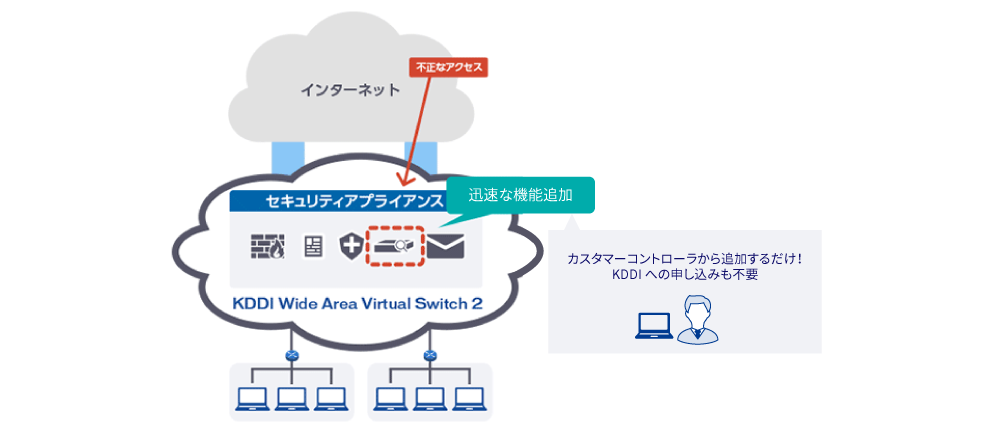 インターネット

不正なアクセス

セキュリティアプライアンス

迅速な機能追加

KDDI Wide Area Virtual Switch 2

カスタマーコントローラから追加するだけ！
KDDI への申し込みも不要